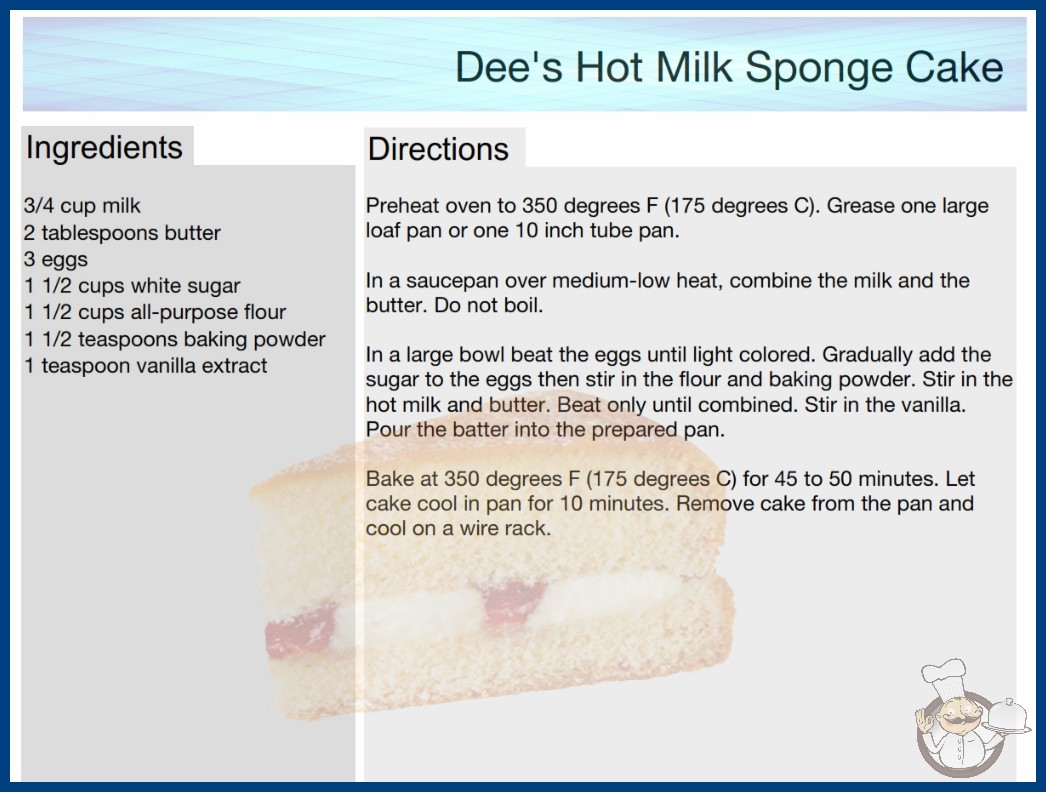 Dee's Hot Milk Sponge Cake

Ingredients

3/4 cup milk
2 tablespoons butter
3 eggs
1 1/2 cups white sugar
1 1/2 cups all-purpose flour
1 1/2 teaspoons baking powder
1 teaspoon vanilla extract

Directions

Preheat oven to 350 degrees F (175 degrees C). Grease one large loaf pan or one 10 inch tube pan.

In a saucepan over medium-low heat, combine the milk and the butter. Do not boil.

In a large bowl beat the eggs until light colored. Gradually add the sugar to the eggs then stir in the flour and baking powder. Stir in the hot milk and butter. Beat only until combined. Stir in the vanilla. Pour the batter into the prepared pan.

Bake at 350 degrees F (175 degrees C) for 45 to 50 minutes. Let cake cool in pan for 10 minutes. Remove cake from the pan and cool on a wire rack.